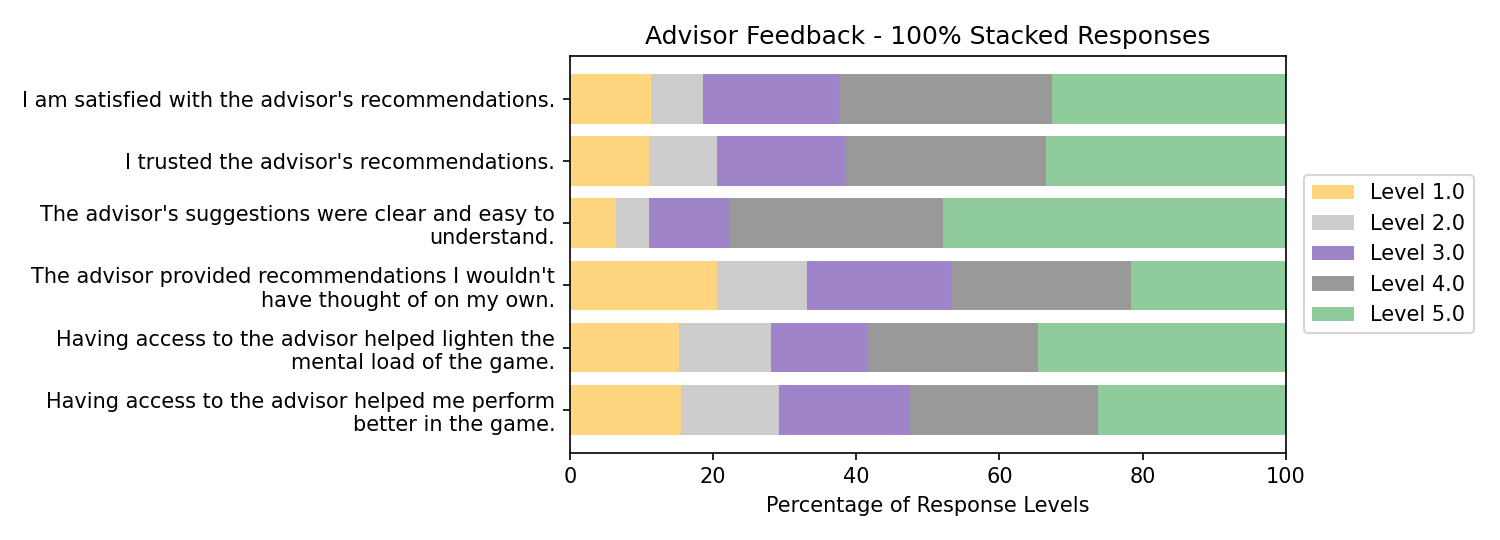 Advisor Feedback - 100% Stacked Responses

I am satisfied with the advisor's recommendations.

I trusted the advisor's recommendations.

The advisor's suggestions were clear and easy to understand.

The advisor provided recommendations I wouldn't have thought of on my own.

Having access to the advisor helped lighten the mental load of the game.

Having access to the advisor helped me perform better in the game.

0
20
40
60
80
100

Percentage of Response Levels

Level 1.0
Level 2.0
Level 3.0
Level 4.0
Level 5.0